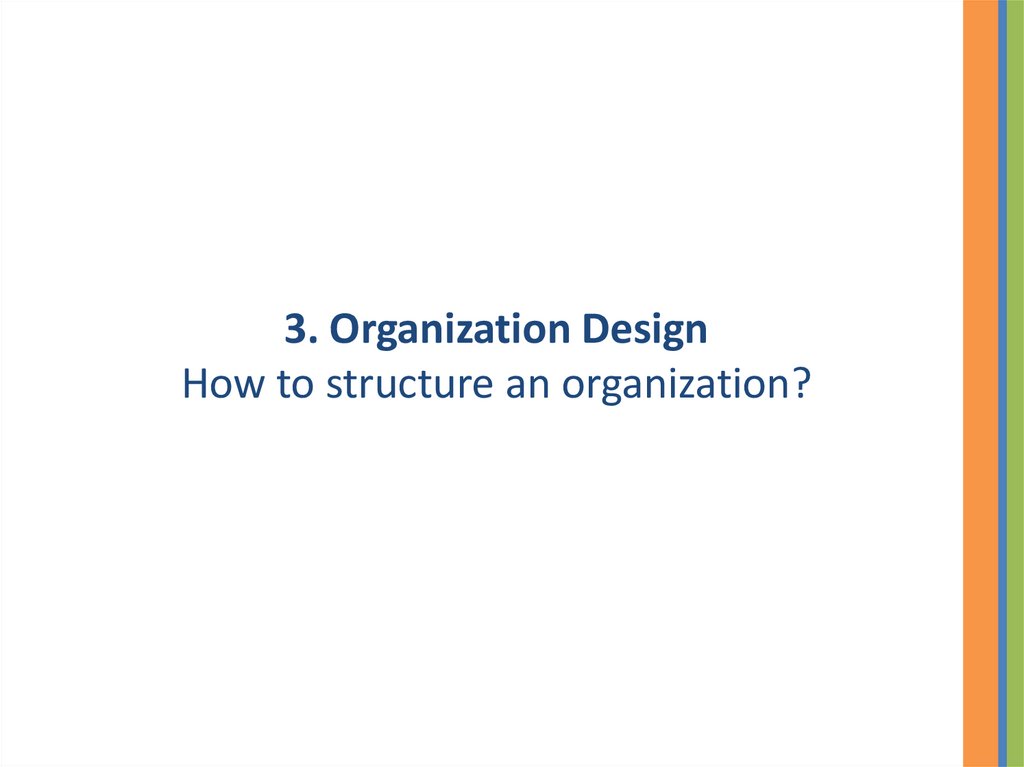 3. Organization Design
How to structure an organization?